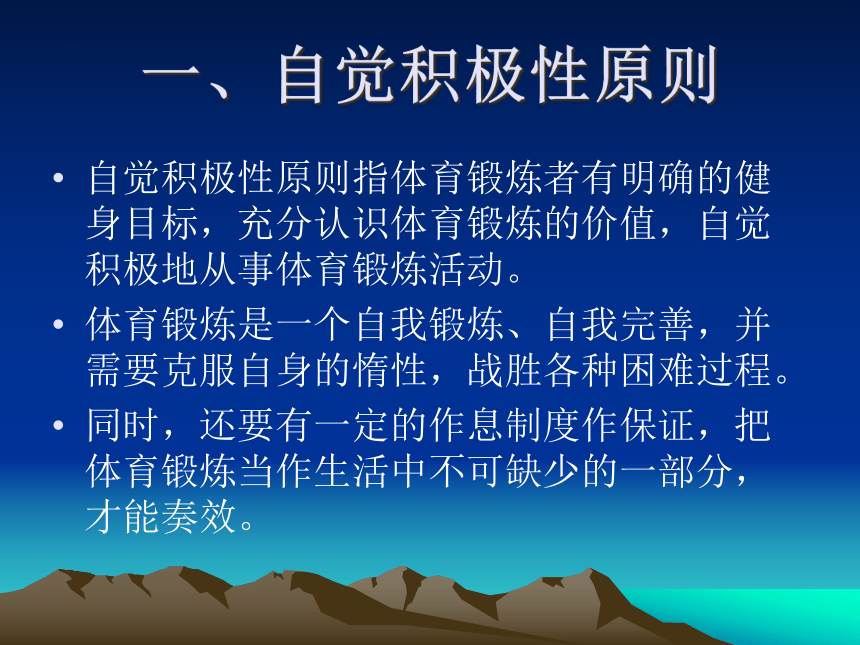 一、自觉积极性原则

• 自觉积极性原则指体育锻炼者有明确的健身目标，充分认识体育锻炼的价值，自觉积极地从事体育锻炼活动。

• 体育锻炼是一个自我锻炼、自我完善，并需要克服自身的惰性，战胜各种困难过程。

• 同时，还要有一定的作息制度作保证，把体育锻炼当作生活中不可缺少的一部分，才能奏效。